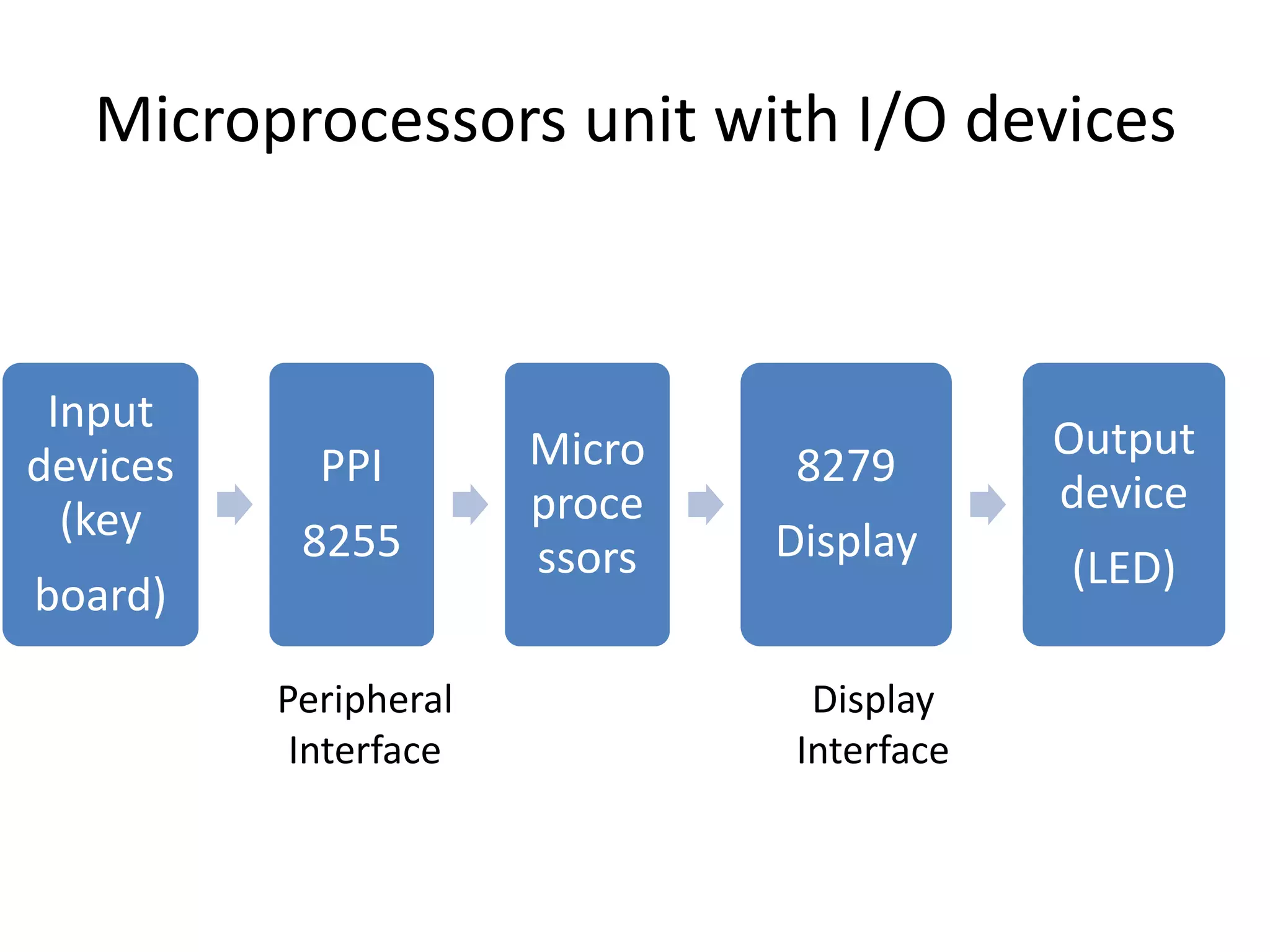 Microprocessors unit with I/O devices

Input devices (key board)

PPI 8255

Micro proce ssors

8279 Display

Output device (LED)

Peripheral Interface

Display Interface